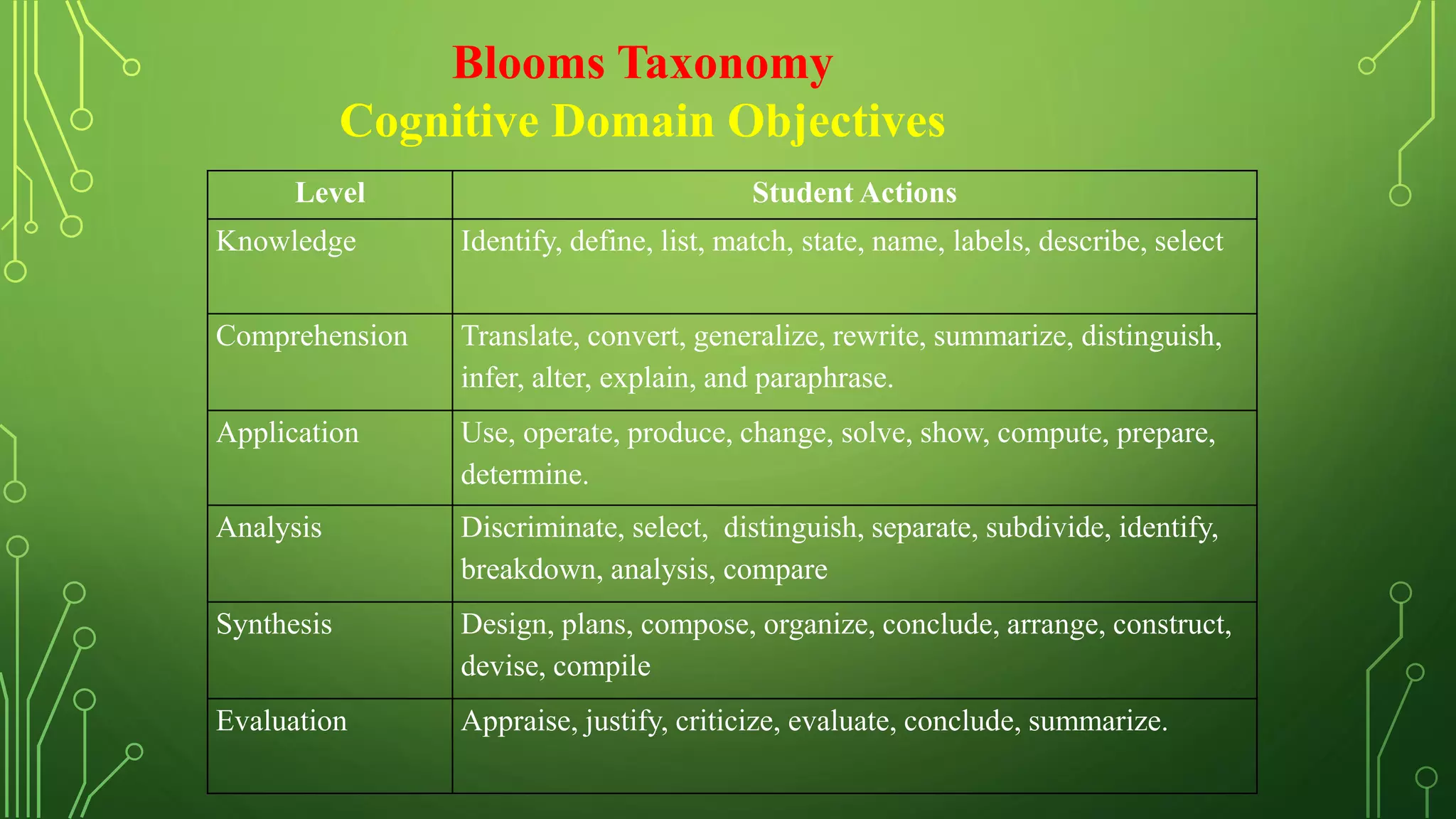 Blooms Taxonomy
Cognitive Domain Objectives

| Level | Student Actions |
|---|---|
| Knowledge | Identify, define, list, match, state, name, labels, describe, select |
| Comprehension | Translate, convert, generalize, rewrite, summarize, distinguish, infer, alter, explain, and paraphrase. |
| Application | Use, operate, produce, change, solve, show, compute, prepare, determine. |
| Analysis | Discriminate, select, distinguish, separate, subdivide, identify, breakdown, analysis, compare |
| Synthesis | Design, plans, compose, organize, conclude, arrange, construct, devise, compile |
| Evaluation | Appraise, justify, criticize, evaluate, conclude, summarize. |